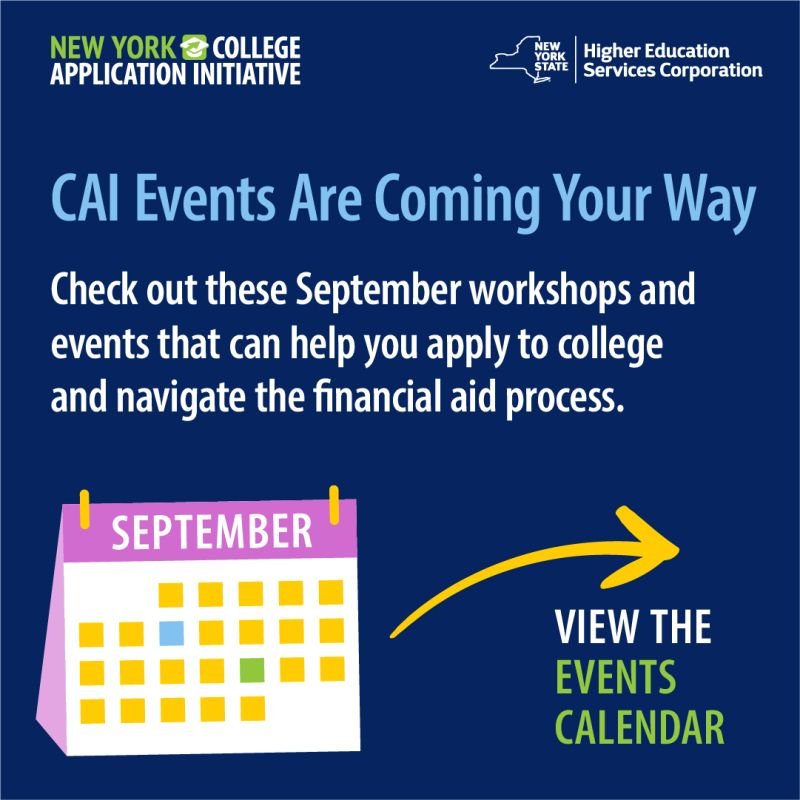 NEW YORK COLLEGE
APPLICATION INITIATIVE

NEW YORK STATE
Higher Education
Services Corporation

CAI Events Are Coming Your Way

Check out these September workshops and events that can help you apply to college and navigate the financial aid process.

SEPTEMBER

VIEW THE
EVENTS
CALENDAR